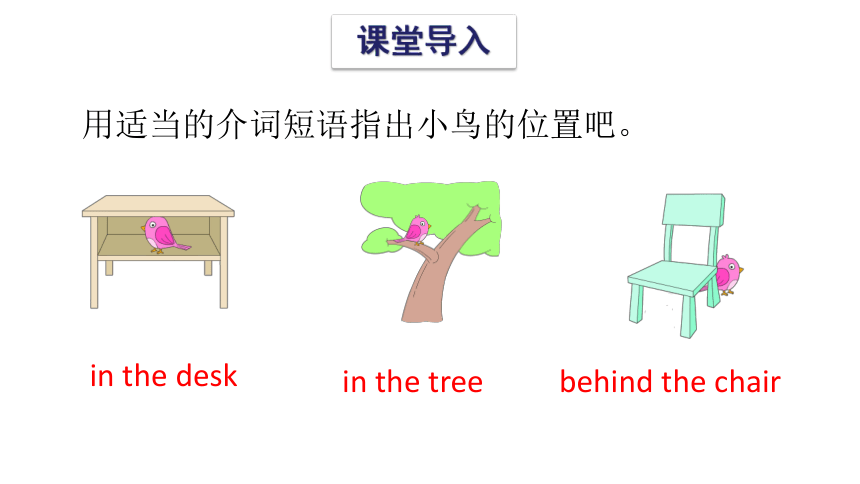 课堂导入

用适当的介词短语指出小鸟的位置吧。

in the desk

in the tree

behind the chair